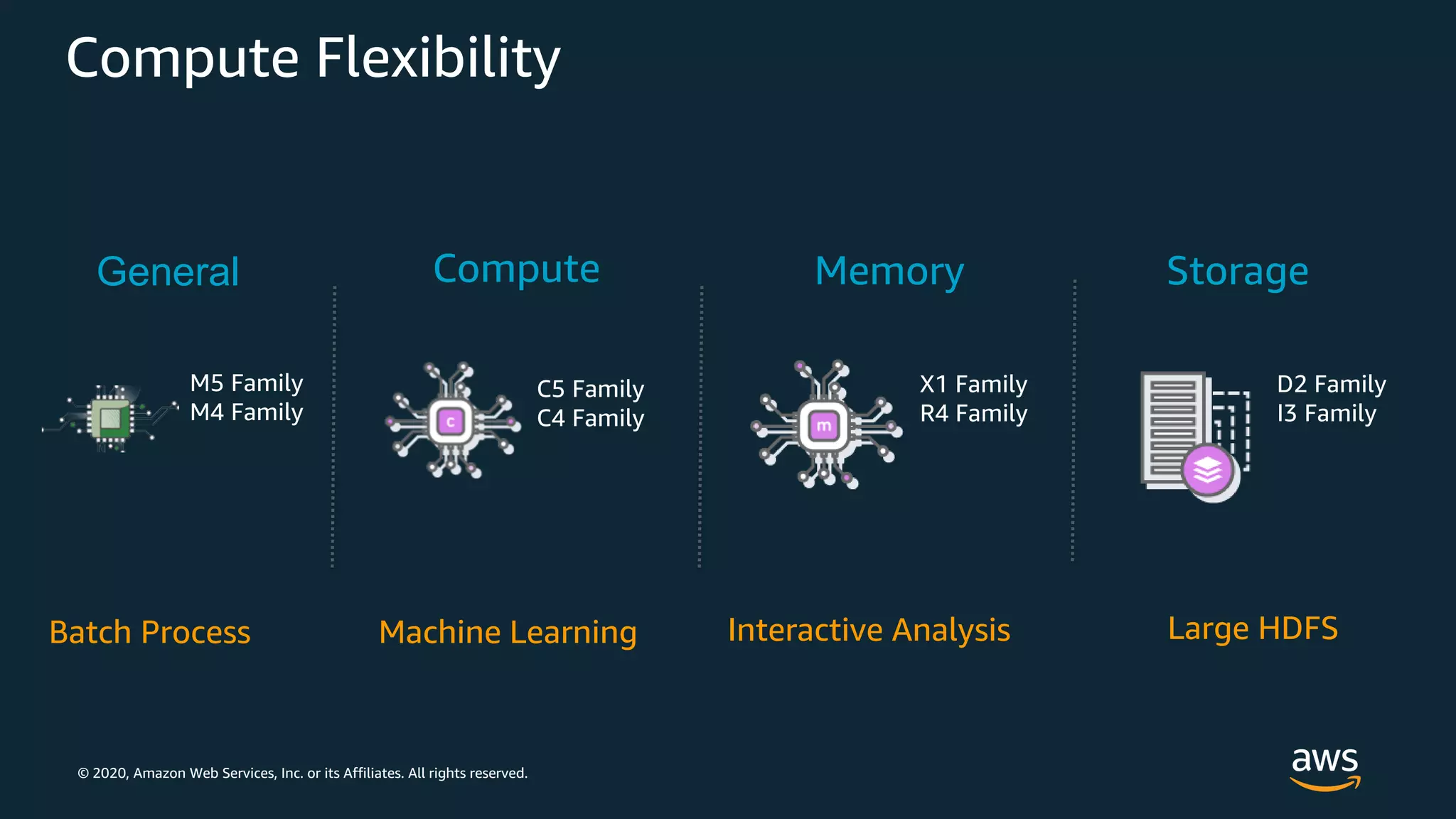 Compute Flexibility

General

M5 Family
M4 Family

Batch Process

Compute

c

C5 Family
C4 Family

Machine Learning

Memory

m

X1 Family
R4 Family

Interactive Analysis

Storage

D2 Family
I3 Family

Large HDFS

© 2020, Amazon Web Services, Inc. or its Affiliates. All rights reserved.

aws